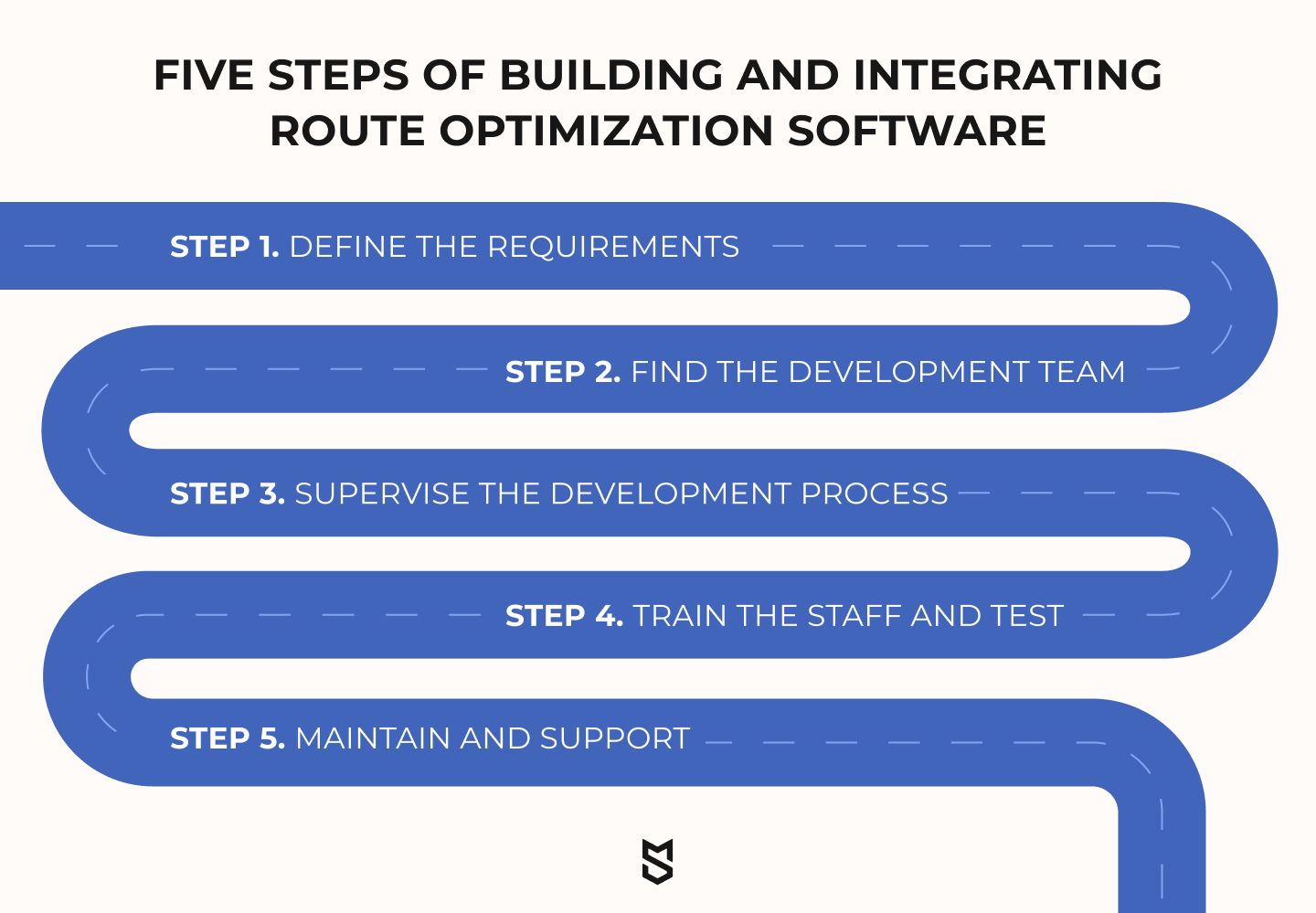 FIVE STEPS OF BUILDING AND INTEGRATING ROUTE OPTIMIZATION SOFTWARE

STEP 1. DEFINE THE REQUIREMENTS

STEP 2. FIND THE DEVELOPMENT TEAM

STEP 3. SUPERVISE THE DEVELOPMENT PROCESS

STEP 4. TRAIN THE STAFF AND TEST

STEP 5. MAINTAIN AND SUPPORT